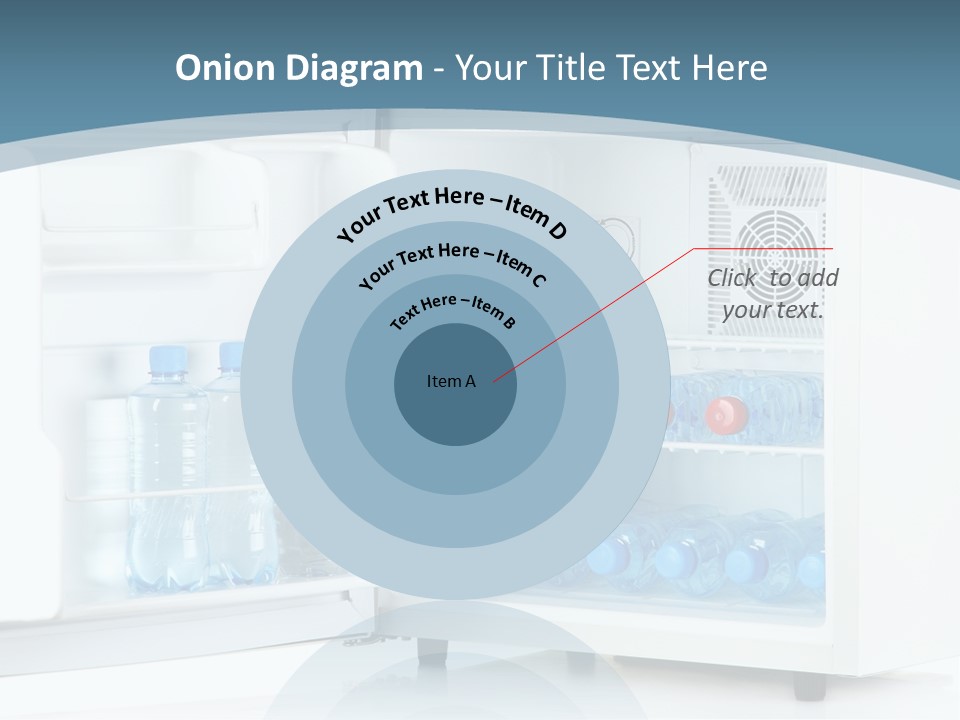 Onion Diagram - Your Title Text Here

Your Text Here – Item D

Your Text Here – Item C

Text Here – Item B

Item A

Click to add your text.